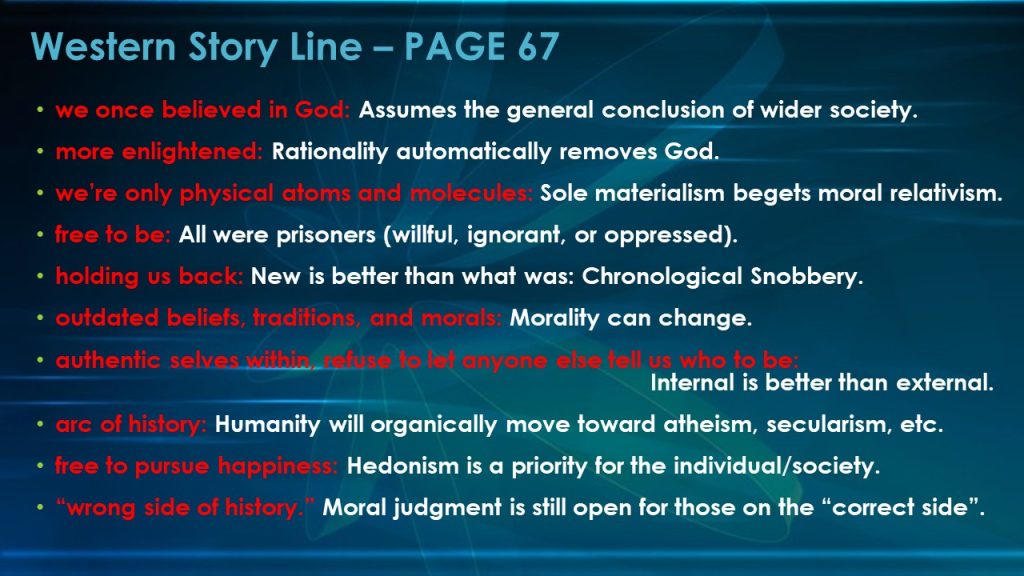 Western Story Line – PAGE 67

• we once believed in God: Assumes the general conclusion of wider society.
• more enlightened: Rationality automatically removes God.
• we're only physical atoms and molecules: Sole materialism begets moral relativism.
• free to be: All were prisoners (willful, ignorant, or oppressed).
• holding us back: New is better than what was: Chronological Snobbery.
• outdated beliefs, traditions, and morals: Morality can change.
• authentic selves within, refuse to let anyone else tell us who to be: Internal is better than external.
• arc of history: Humanity will organically move toward atheism, secularism, etc.
• free to pursue happiness: Hedonism is a priority for the individual/society.
• "wrong side of history." Moral judgment is still open for those on the "correct side".